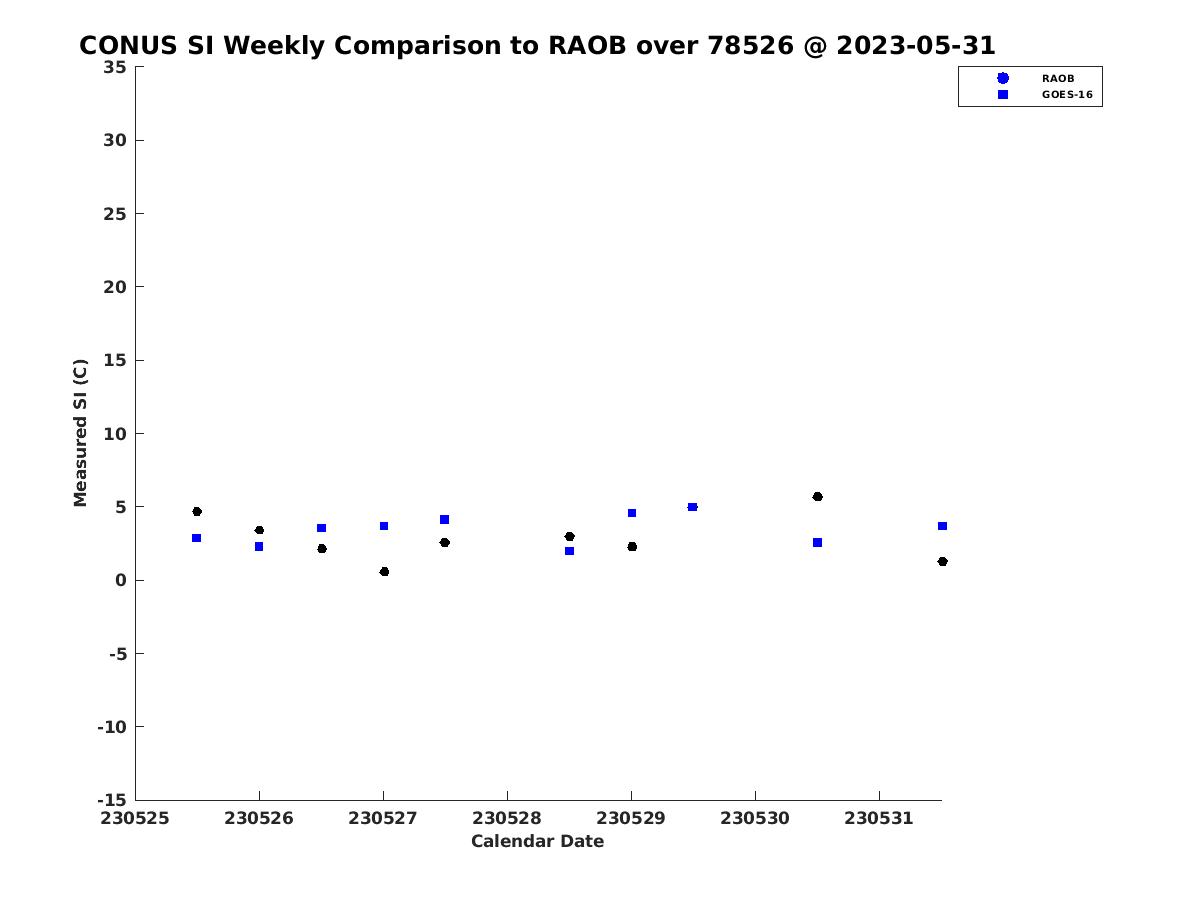 CONUS SI Weekly Comparison to RAOB over 78526 @ 2023-05-31

RAOB
GOES-16

Measured SI (C)

35
30
25
20
15
10
5
0
-5
-10
-15

230525 230526 230527 230528 230529 230530 230531

Calendar Date